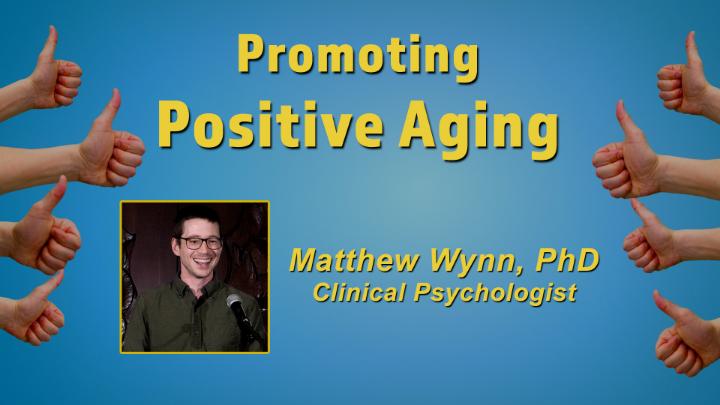 Promoting
Positive Aging

Matthew Wynn, PhD
Clinical Psychologist